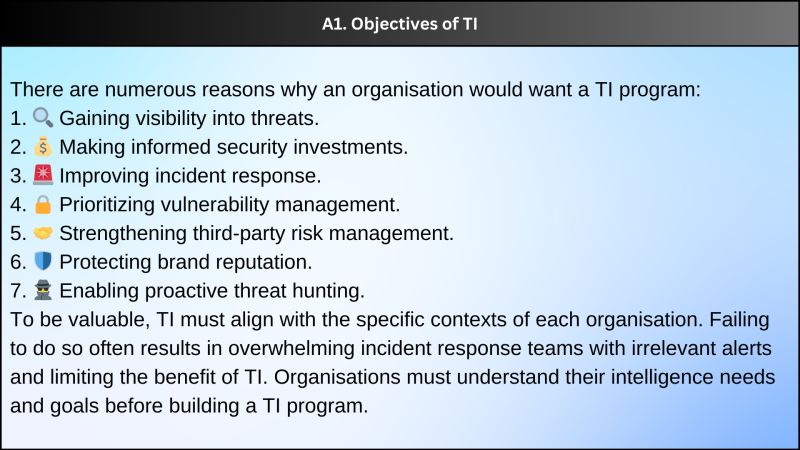 A1. Objectives of TI

There are numerous reasons why an organisation would want a TI program:
1. 🔍 Gaining visibility into threats.
2. 💰 Making informed security investments.
3. 🚨 Improving incident response.
4. 🔒 Prioritizing vulnerability management.
5. 🤝 Strengthening third-party risk management.
6. 🛡️ Protecting brand reputation.
7. 🕵️ Enabling proactive threat hunting.
To be valuable, TI must align with the specific contexts of each organisation. Failing to do so often results in overwhelming incident response teams with irrelevant alerts and limiting the benefit of TI. Organisations must understand their intelligence needs and goals before building a TI program.